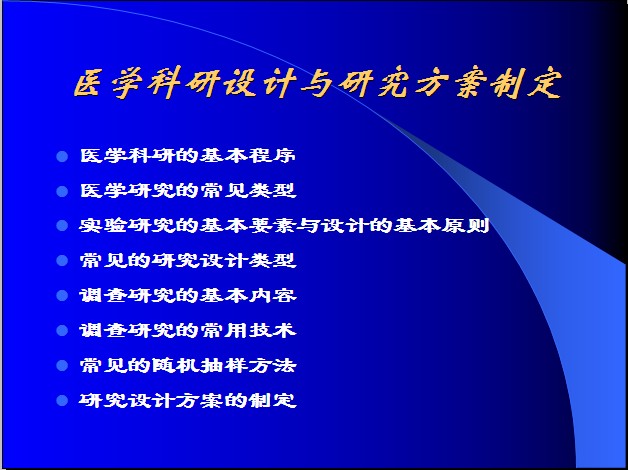 医学科研设计与研究方案制定

- 医学科研的基本程序
- 医学研究的常见类型
- 实验研究的基本要素与设计的基本原则
- 常见的研究设计类型
- 调查研究的基本内容
- 调查研究的常用技术
- 常见的随机抽样方法
- 研究设计方案的制定